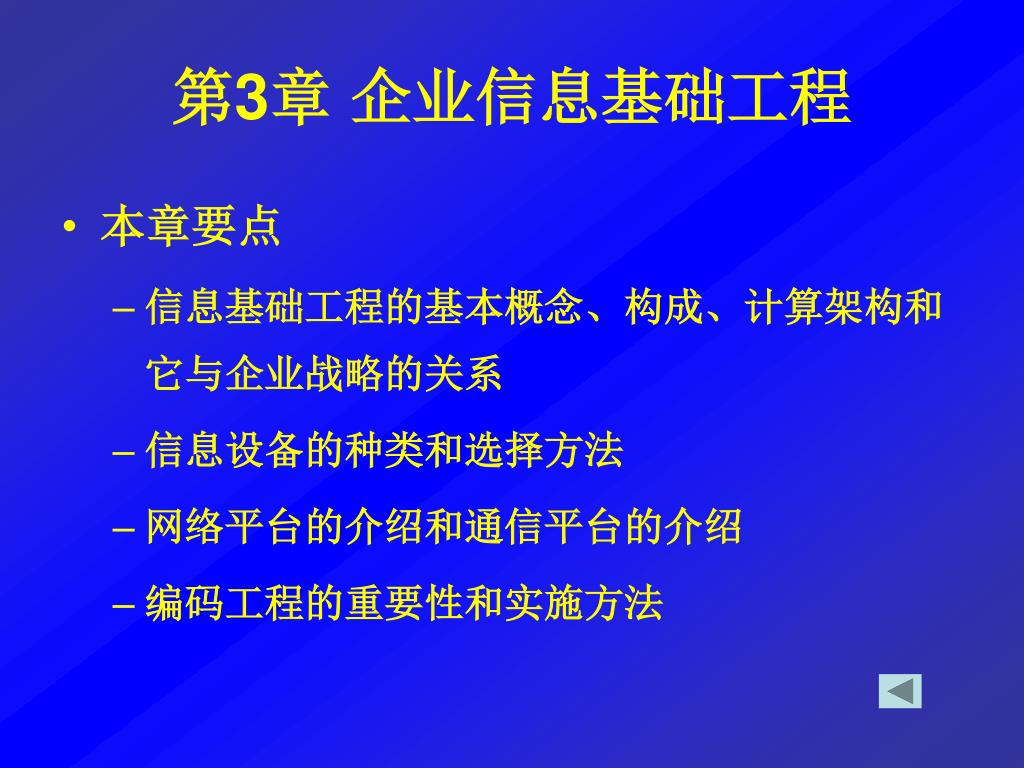 第3章 企业信息基础工程

• 本章要点

– 信息基础工程的基本概念、构成、计算架构和它与企业战略的关系

– 信息设备的种类和选择方法

– 网络平台的介绍和通信平台的介绍

– 编码工程的重要性和实施方法